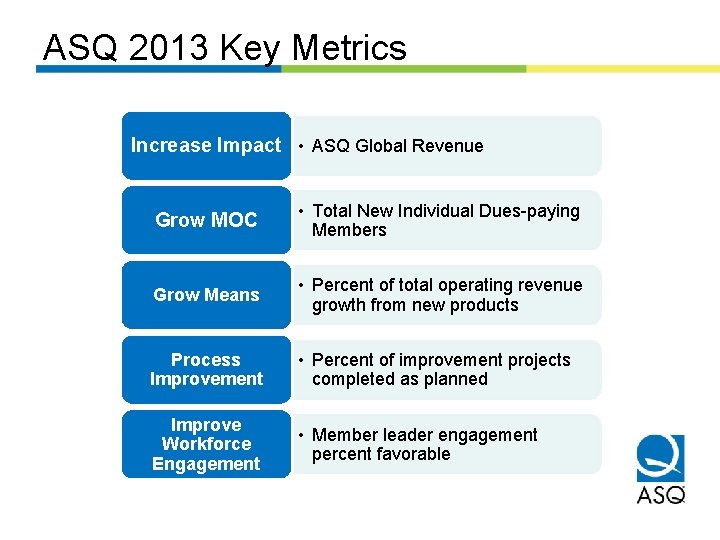 ASQ 2013 Key Metrics

Increase Impact
• ASQ Global Revenue

Grow MOC
• Total New Individual Dues-paying Members

Grow Means
• Percent of total operating revenue growth from new products

Process Improvement
• Percent of improvement projects completed as planned

Improve Workforce Engagement
• Member leader engagement percent favorable

ASQ